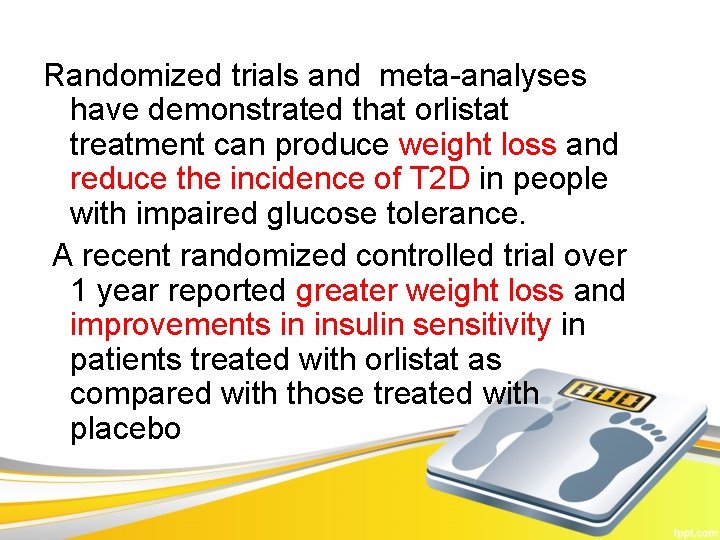 Randomized trials and  meta-analyses have demonstrated that orlistat treatment can produce weight loss and reduce the incidence of T2D in people with impaired glucose tolerance.

A recent randomized controlled trial over 1 year reported greater weight loss and improvements in insulin sensitivity in patients treated with orlistat as compared with those treated with placebo

000

fppt.com